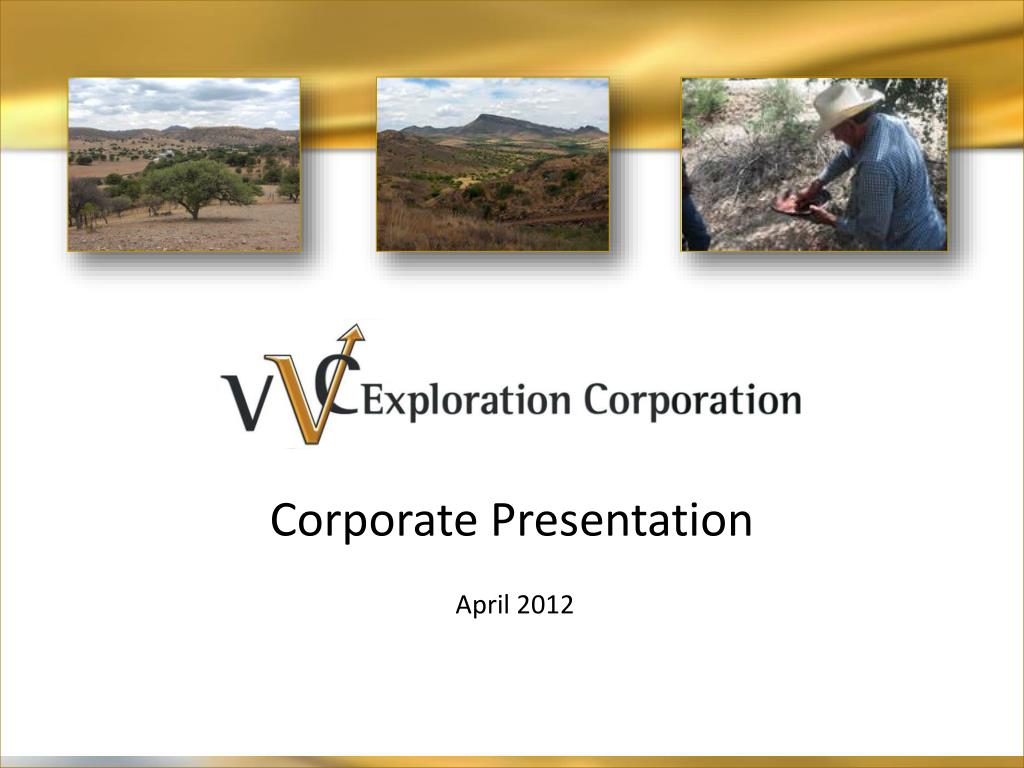 VVC Exploration Corporation

Corporate Presentation

April 2012